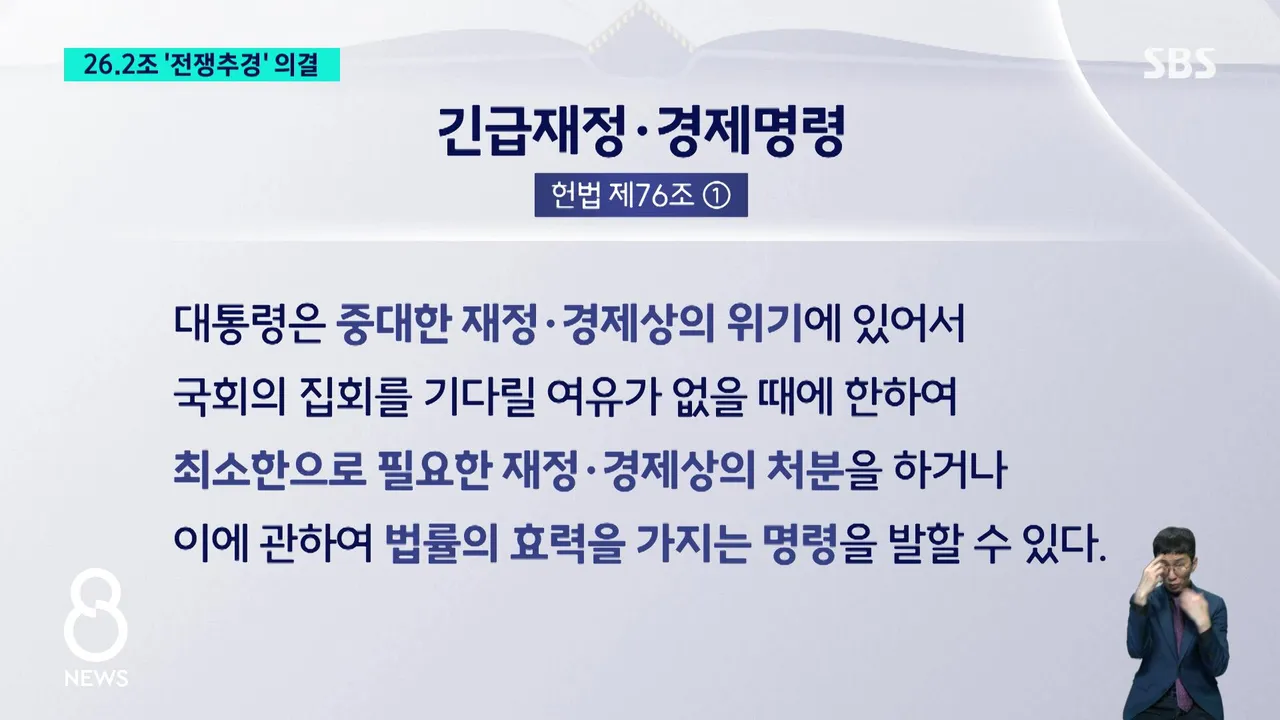 26.2조 '전쟁추경' 의결

SBS

긴급재정·경제명령

헌법 제76조 ①

대통령은 중대한 재정·경제상의 위기에 있어서 국회의 집회를 기다릴 여유가 없을 때에 한하여 최소한으로 필요한 재정·경제상의 처분을 하거나 이에 관하여 법률의 효력을 가지는 명령을 발할 수 있다.

8 NEWS